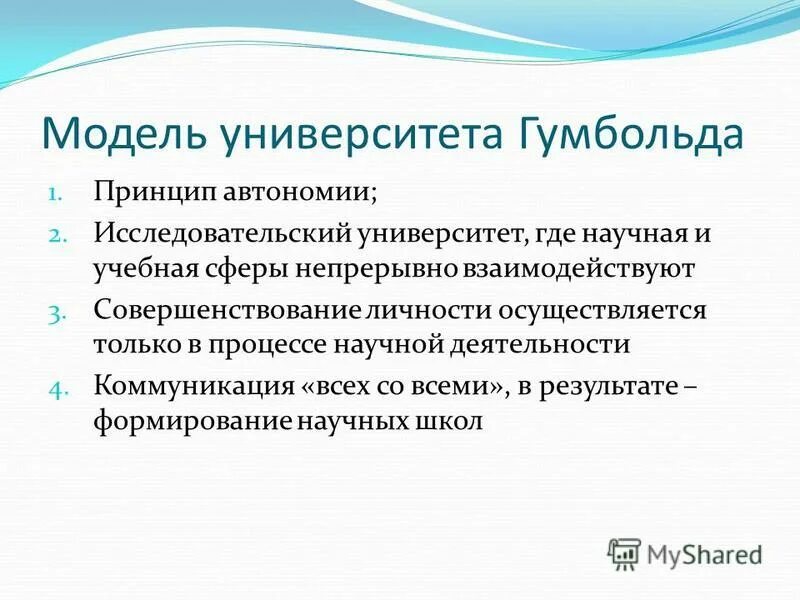 Модель университета Гумбольда

1. Принцип автономии;
2. Исследовательский университет, где научная и учебная сферы непрерывно взаимодействуют
3. Совершенствование личности осуществляется только в процессе научной деятельности
4. Коммуникация «всех со всеми», в результате – формирование научных школ

MyShared